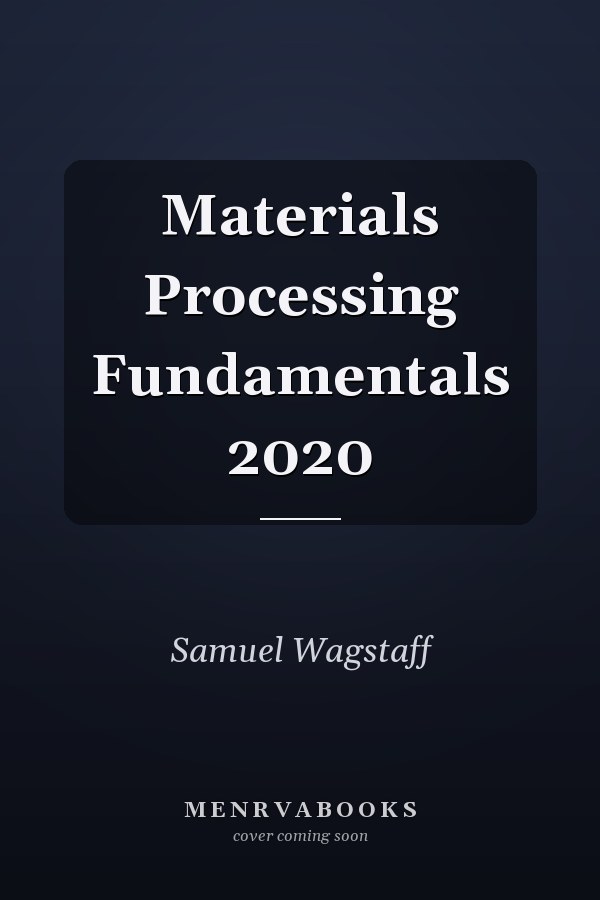 Materials Processing Fundamentals 2020

Samuel Wagstaff

MENRVABOOKS
cover coming soon